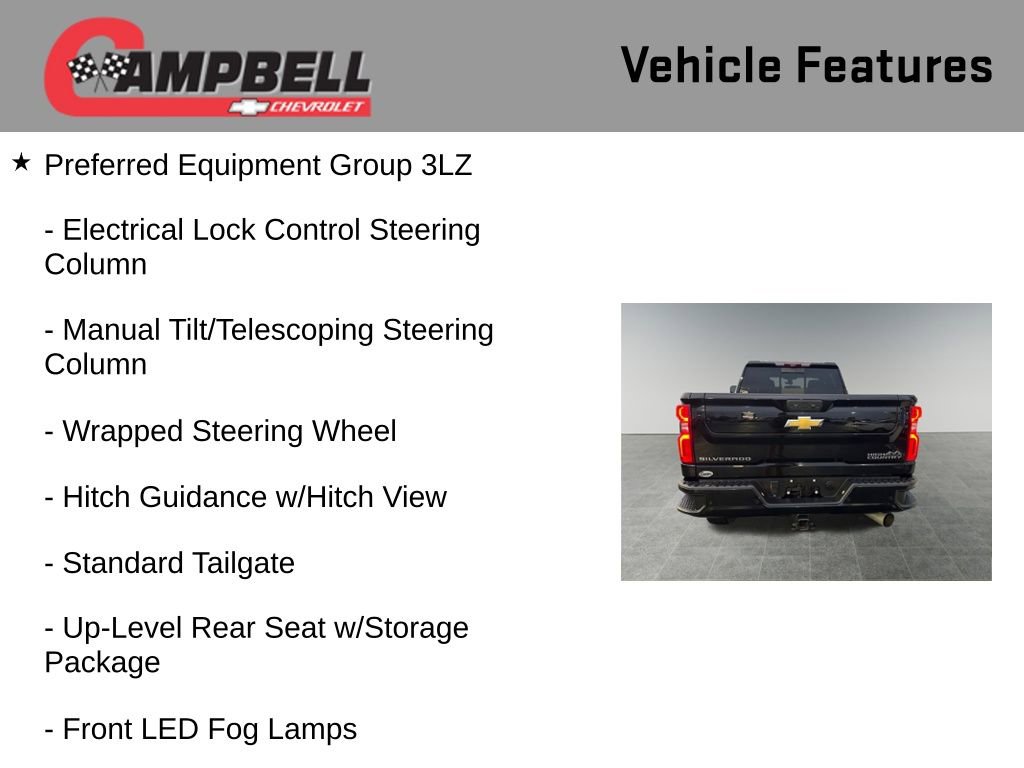 CAMPBELL
CHEVROLET

Vehicle Features

★ Preferred Equipment Group 3LZ

- Electrical Lock Control Steering Column

- Manual Tilt/Telescoping Steering Column

- Wrapped Steering Wheel

- Hitch Guidance w/Hitch View

- Standard Tailgate

- Up-Level Rear Seat w/Storage Package

- Front LED Fog Lamps

SILVERADO
HIGH COUNTRY